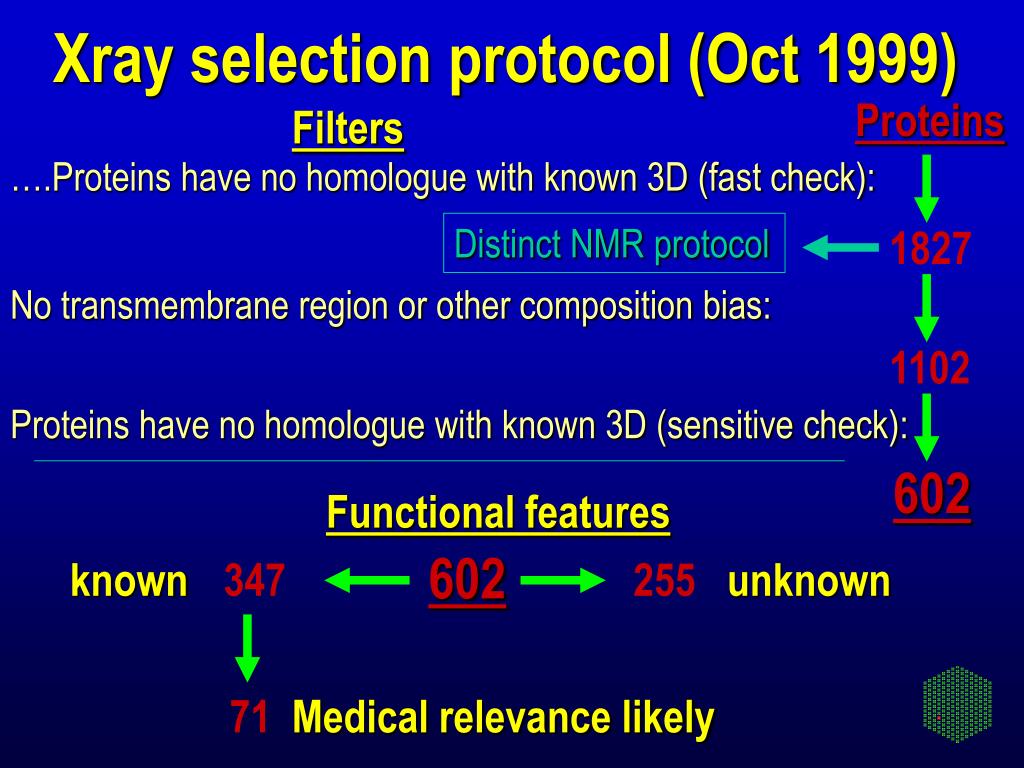 Xray selection protocol (Oct 1999)

Filters

Proteins

….Proteins have no homologue with known 3D (fast check):

Distinct NMR protocol

1827

No transmembrane region or other composition bias:

1102

Proteins have no homologue with known 3D (sensitive check):

602

Functional features

known 347 602 255 unknown

71 Medical relevance likely